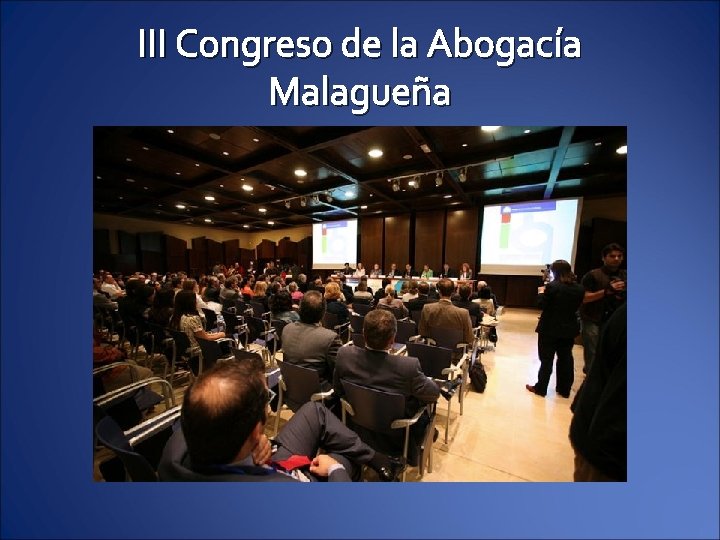 III Congreso de la Abogacía Malagueña